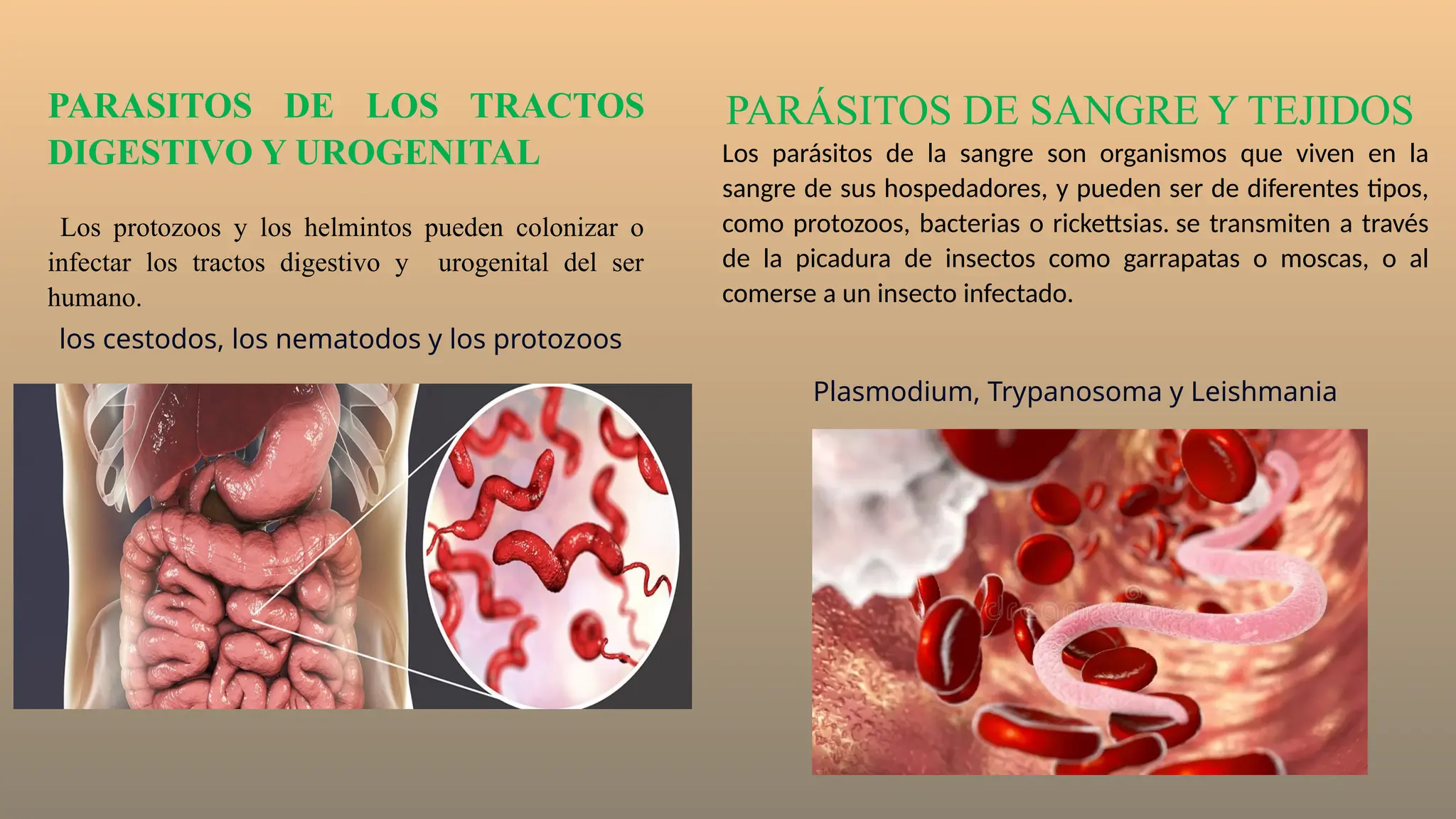 PARASITOS DE LOS TRACTOS DIGESTIVO Y UROGENITAL

Los protozoos y los helmintos pueden colonizar o infectar los tractos digestivo y urogenital del ser humano.

los cestodos, los nematodos y los protozoos

PARÁSITOS DE SANGRE Y TEJIDOS

Los parásitos de la sangre son organismos que viven en la sangre de sus hospedadores, y pueden ser de diferentes tipos, como protozoos, bacterias o rickettsias. se transmiten a través de la picadura de insectos como garrapatas o moscas, o al comerse a un insecto infectado.

Plasmodium, Trypanosoma y Leishmania